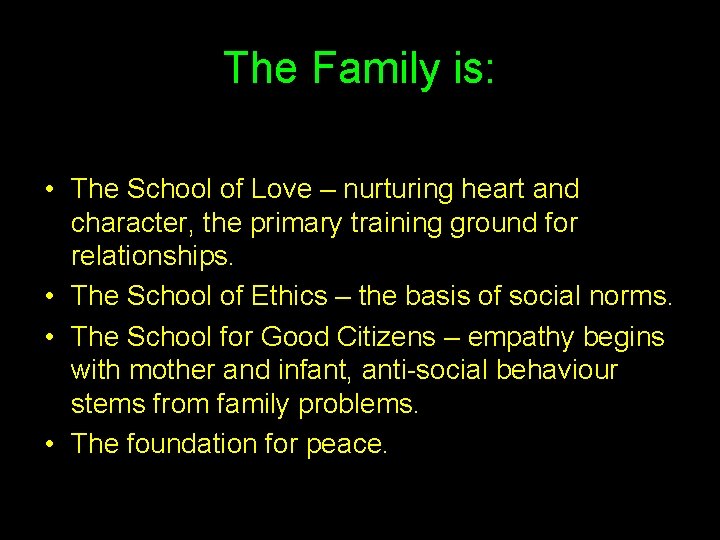 The Family is:

• The School of Love – nurturing heart and character, the primary training ground for relationships.
• The School of Ethics – the basis of social norms.
• The School for Good Citizens – empathy begins with mother and infant, anti-social behaviour stems from family problems.
• The foundation for peace.